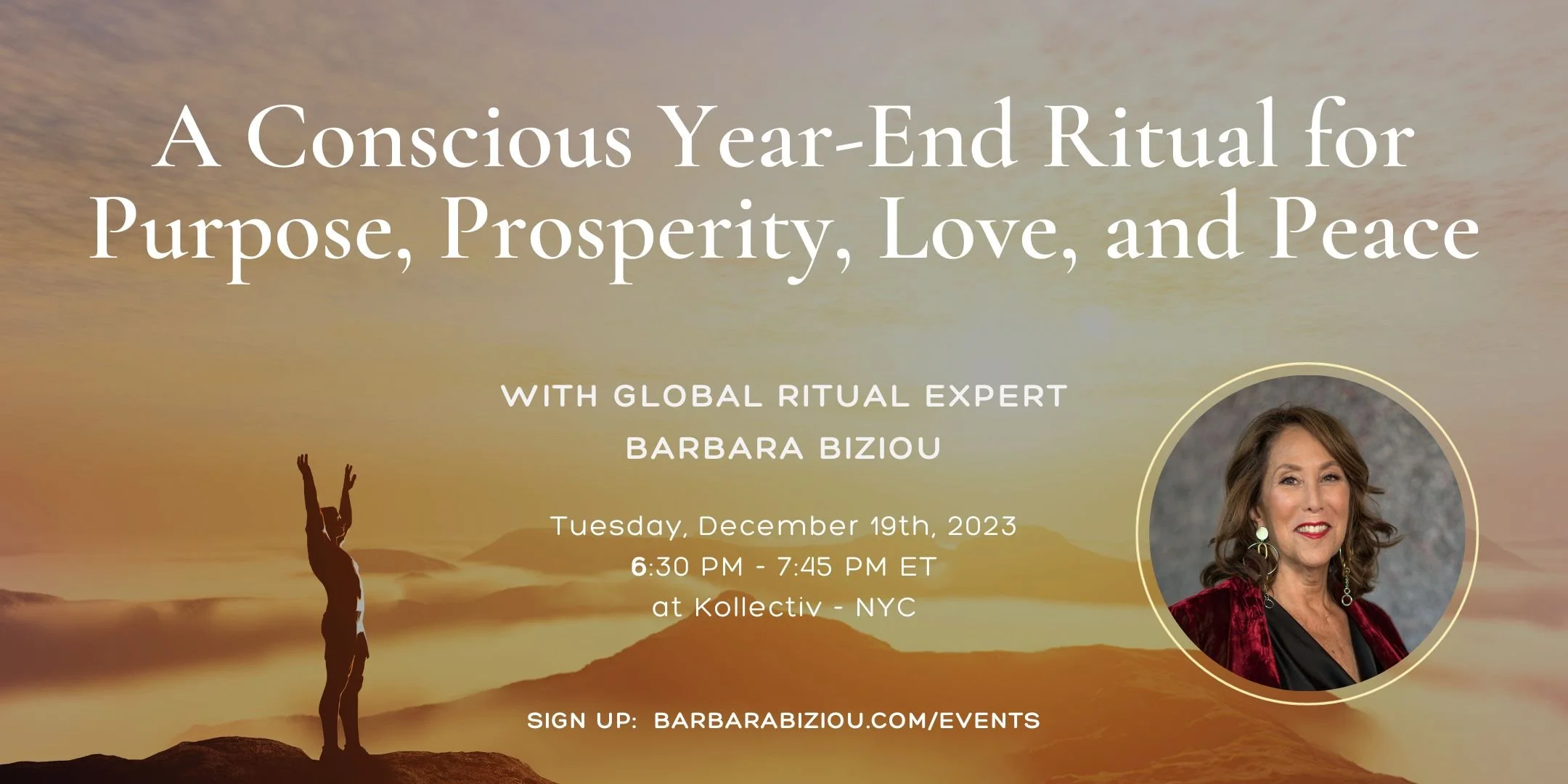 A Conscious Year-End Ritual for Purpose, Prosperity, Love, and Peace

WITH GLOBAL RITUAL EXPERT
BARBARA BIZIOU

Tuesday, December 19th, 2023
6:30 PM - 7:45 PM ET
at Kollectiv - NYC

SIGN UP: BARBARABIZIOU.COM/EVENTS